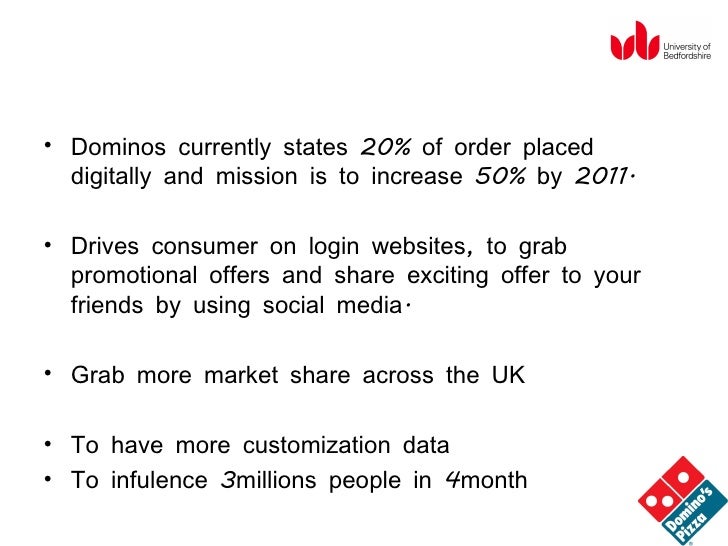 University of Bedfordshire

• Dominos currently states 20% of order placed digitally and mission is to increase 50% by 2011.

• Drives consumer on login websites, to grab promotional offers and share exciting offer to your friends by using social media.

• Grab more market share across the UK

• To have more customization data
• To infulence 3millions people in 4month

Domino's Pizza